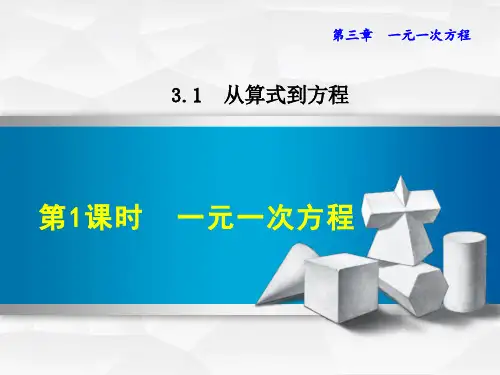 第三章　一元一次方程

3.1　从算式到方程

第1课时　一元一次方程